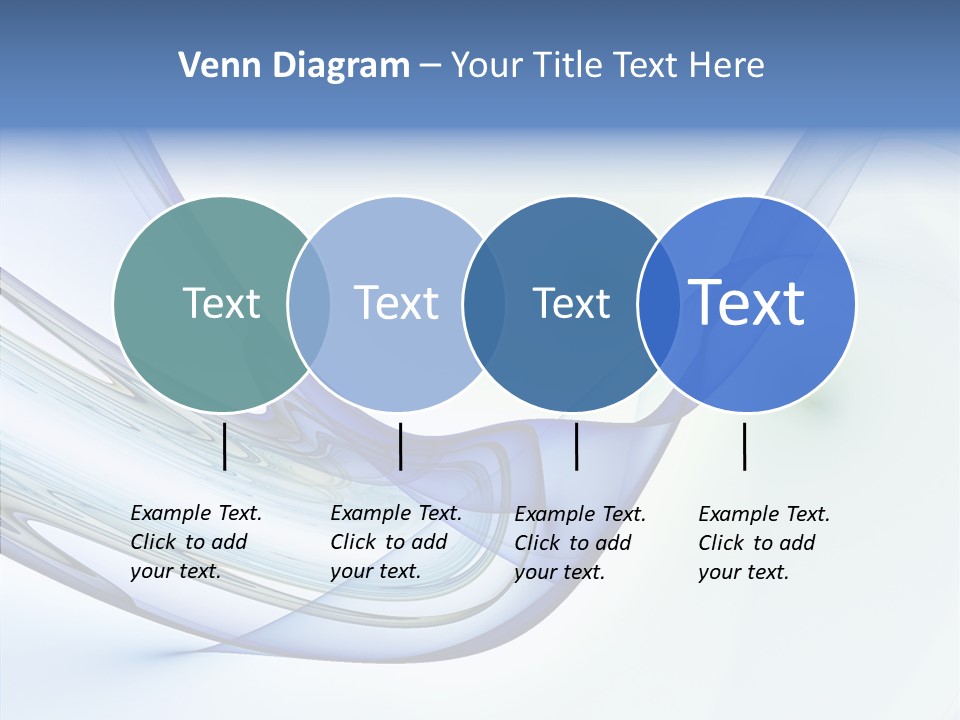 Venn Diagram – Your Title Text Here

Text

Text

Text

Text

Example Text. Click to add your text.

Example Text. Click to add your text.

Example Text. Click to add your text.

Example Text. Click to add your text.